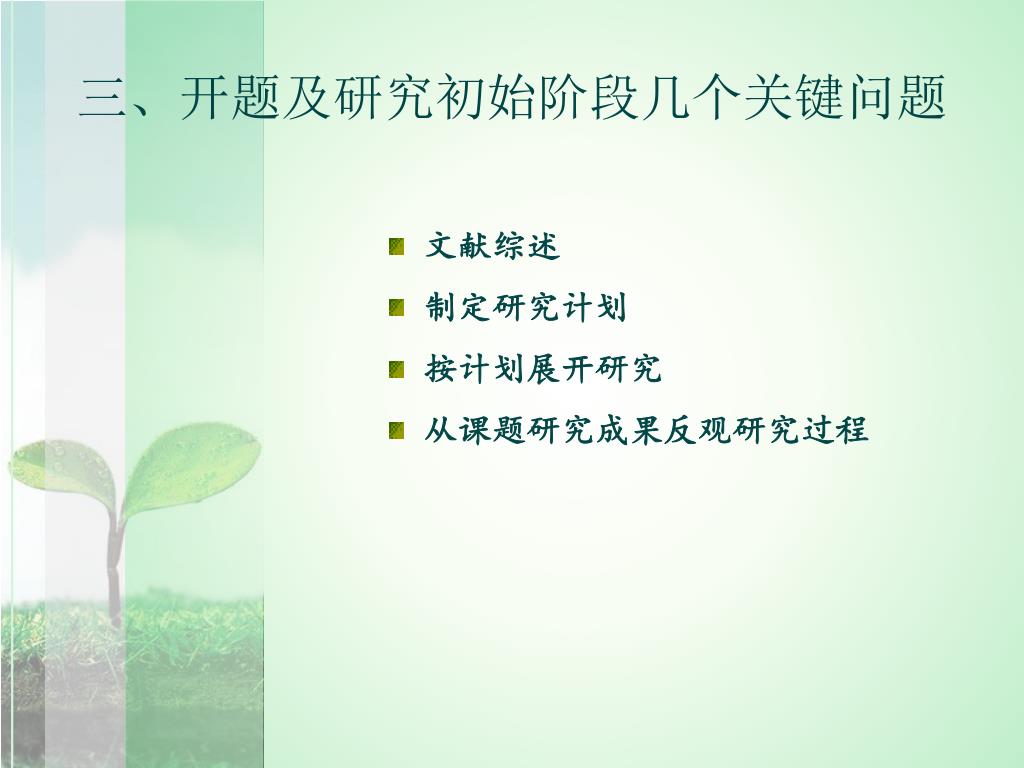 三、开题及研究初始阶段几个关键问题

文献综述

制定研究计划

按计划展开研究

从课题研究成果反观研究过程